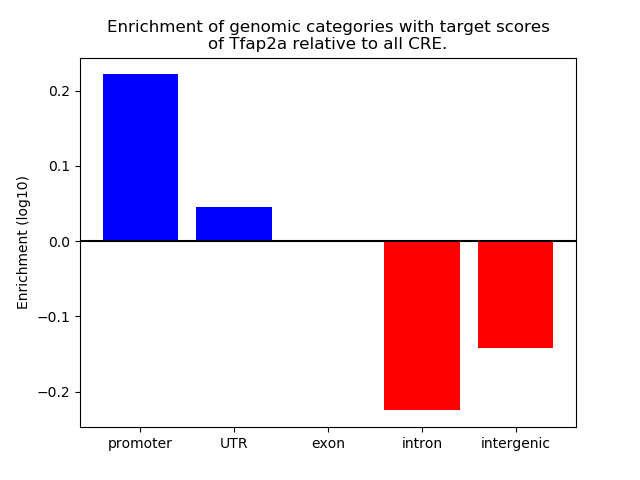 Enrichment of genomic categories with target scores of Tfap2a relative to all CRE.

Enrichment (log10)

0.2
0.1
0.0
−0.1
−0.2

promoter
UTR
exon
intron
intergenic